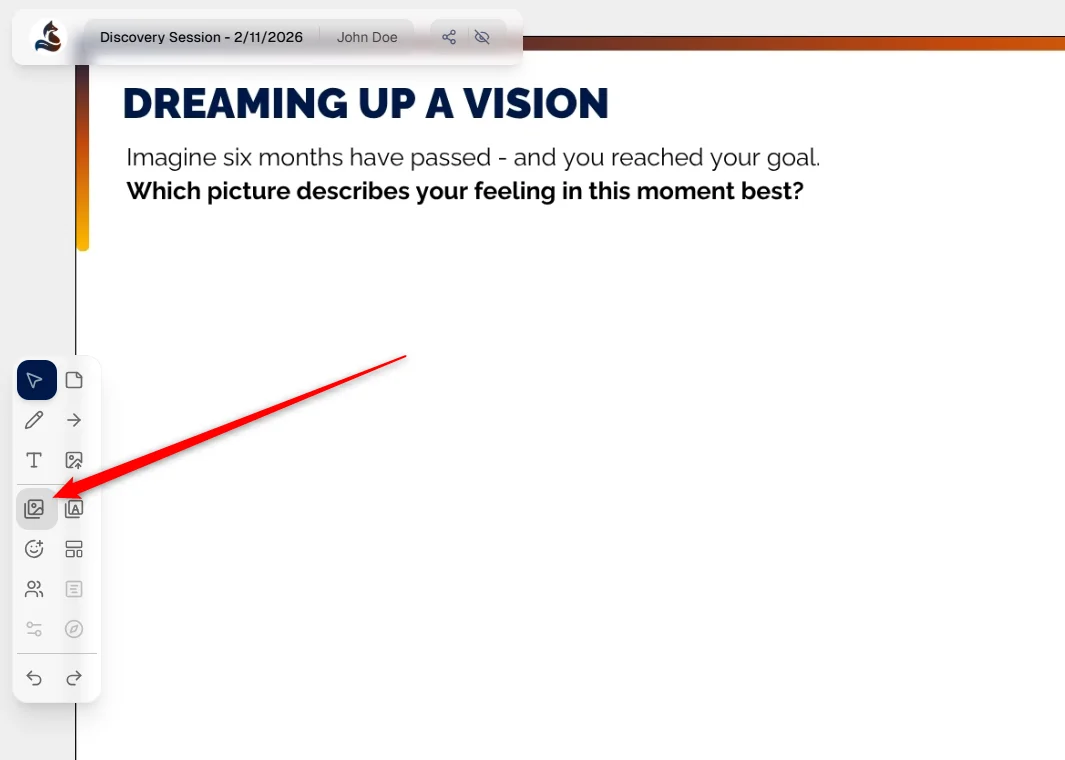 Discovery Session - 2/11/2026
John Doe

DREAMING UP A VISION

Imagine six months have passed - and you reached your goal.
**Which picture describes your feeling in this moment best?**